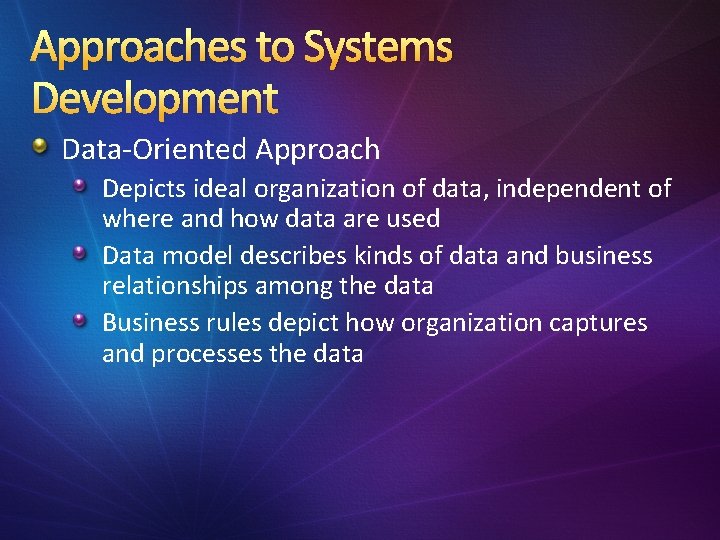 Approaches to Systems Development

Data-Oriented Approach

Depicts ideal organization of data, independent of where and how data are used

Data model describes kinds of data and business relationships among the data

Business rules depict how organization captures and processes the data